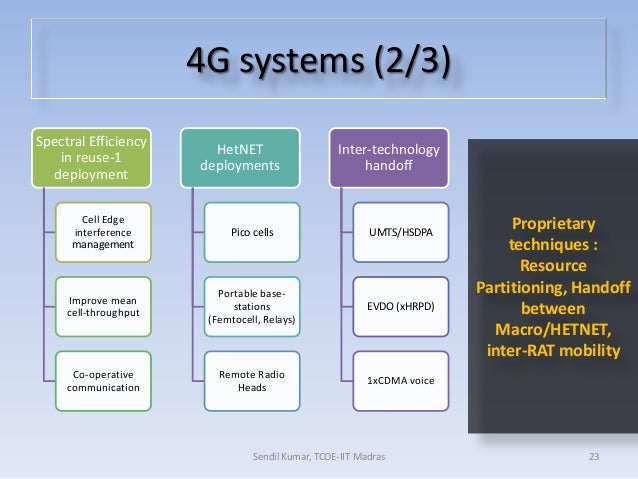 4G systems (2/3)

Spectral Efficiency in reuse-1 deployment

Cell Edge interference management

Improve mean cell-throughput

Co-operative communication

HetNET deployments

Pico cells

Portable base-stations (Femtocell, Relays)

Remote Radio Heads

Inter-technology handoff

UMTS/HSDPA

EVDO (xHRPD)

1xCDMA voice

Proprietary techniques : Resource Partitioning, Handoff between Macro/HETNET, inter-RAT mobility

Sendil Kumar, TCOE-IIT Madras

23